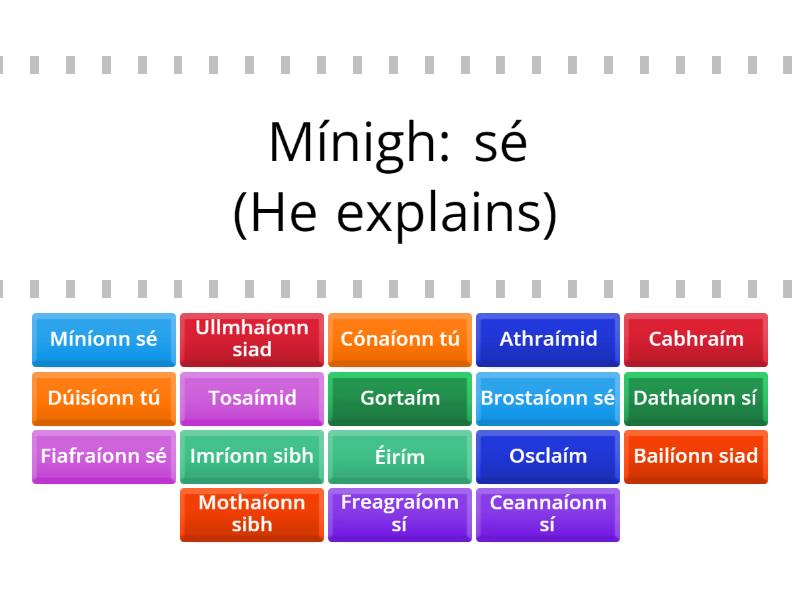 Mínigh: sé
(He explains)

Míníonn sé
Ullmhaíonn siad
Cónaíonn tú
Athraímid
Cabhraím
Dúisíonn tú
Tosaímid
Gortaím
Brostaíonn sé
Dathaíonn sí
Fiafraíonn sé
Imríonn sibh
Éirím
Osclaím
Bailíonn siad
Mothaíonn sibh
Freagraíonn sí
Ceannaíonn sí